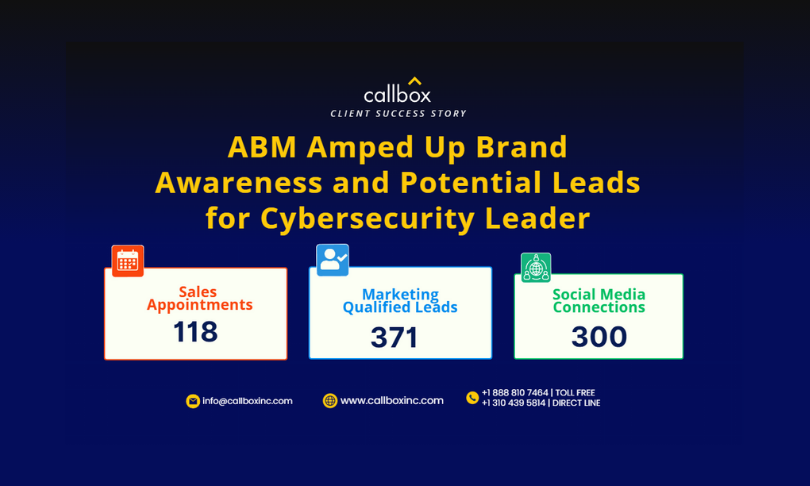 callbox
CLIENT SUCCESS STORY

ABM Amped Up Brand Awareness and Potential Leads for Cybersecurity Leader

Sales Appointments
118

Marketing Qualified Leads
371

Social Media Connections
300

info@callboxinc.com

www.callboxinc.com

+1 888 810 7464 | TOLL FREE
+1 310 439 5814 | DIRECT LINE